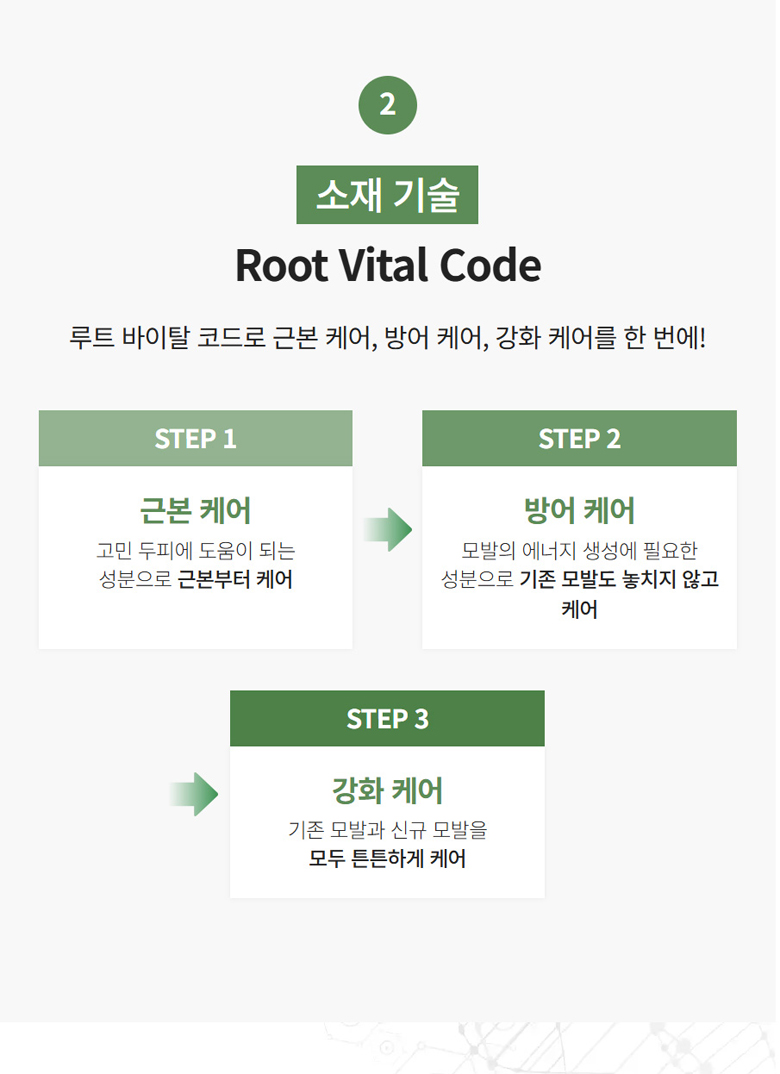 2

소재 기술

Root Vital Code

루트 바이탈 코드로 근본 케어, 방어 케어, 강화 케어를 한 번에!

STEP 1

근본 케어

고민 두피에 도움이 되는 성분으로 근본부터 케어

STEP 2

방어 케어

모발의 에너지 생성에 필요한 성분으로 기존 모발도 놓치지 않고 케어

STEP 3

강화 케어

기존 모발과 신규 모발을 모두 튼튼하게 케어